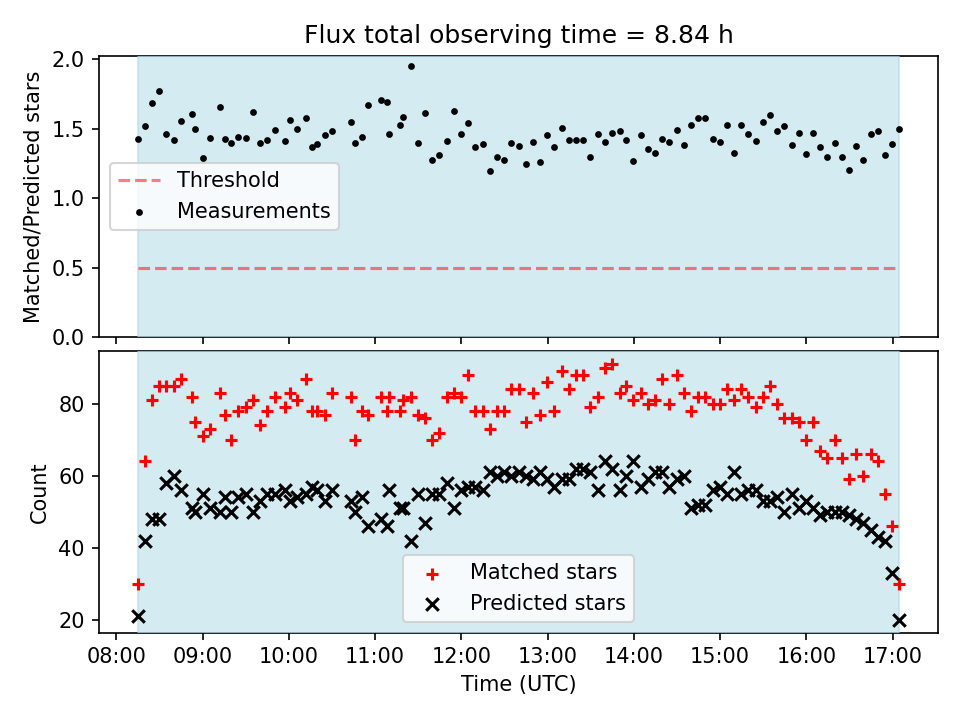 Flux total observing time = 8.84 h

Matched/Predicted stars

2.0
1.5
1.0
0.5
0.0

Threshold
Measurements

Count

80
60
40
20

Matched stars
Predicted stars

08:00 09:00 10:00 11:00 12:00 13:00 14:00 15:00 16:00 17:00

Time (UTC)